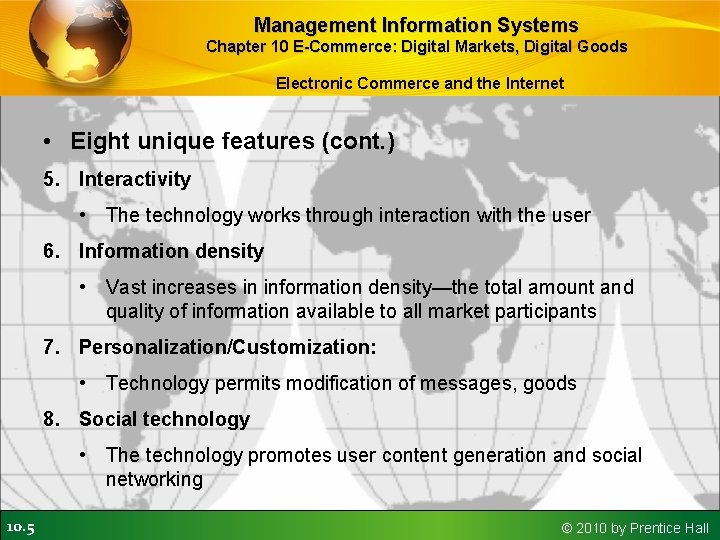 Management Information Systems
Chapter 10 E-Commerce: Digital Markets, Digital Goods

Electronic Commerce and the Internet

• Eight unique features (cont.)

5. Interactivity

• The technology works through interaction with the user

6. Information density

• Vast increases in information density—the total amount and quality of information available to all market participants

7. Personalization/Customization:

• Technology permits modification of messages, goods

8. Social technology

• The technology promotes user content generation and social networking

10.5

© 2010 by Prentice Hall